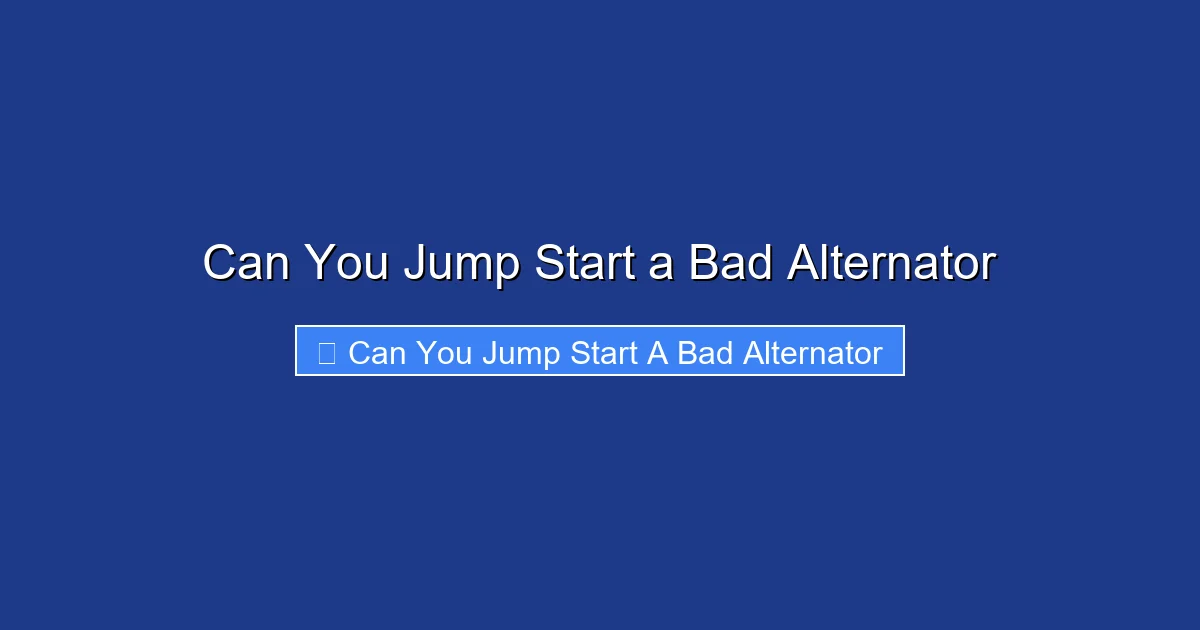 Can You Jump Start a Bad Alternator

Can You Jump Start A Bad Alternator